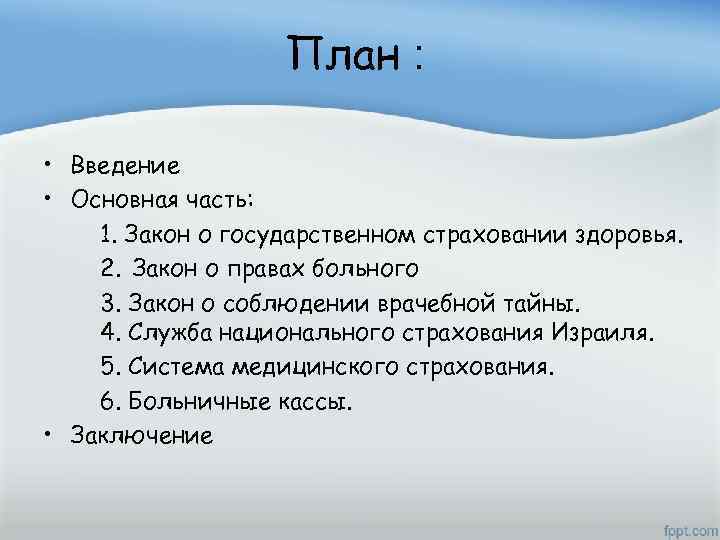 План :

• Введение
• Основная часть:
1. Закон о государственном страховании здоровья.
2. Закон о правах больного
3. Закон о соблюдении врачебной тайны.
4. Служба национального страхования Израиля.
5. Система медицинского страхования.
6. Больничные кассы.
• Заключение

fppt.com